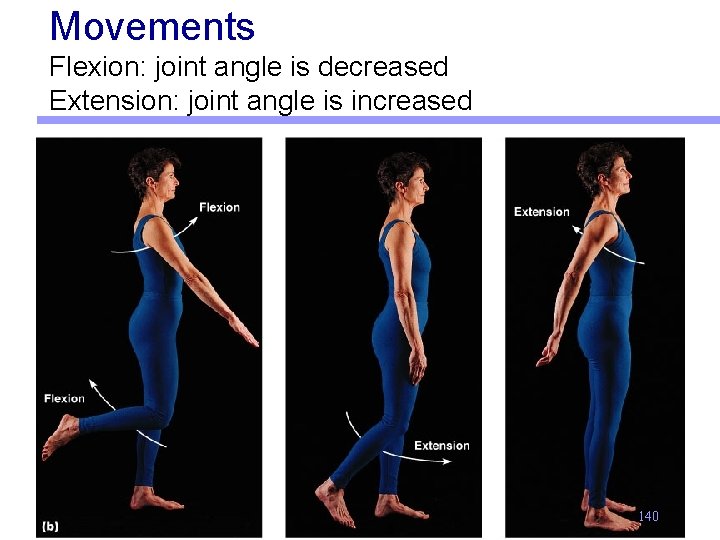 Movements

Flexion: joint angle is decreased
Extension: joint angle is increased

Flexion

Flexion

(b)

Extension

Extension

140